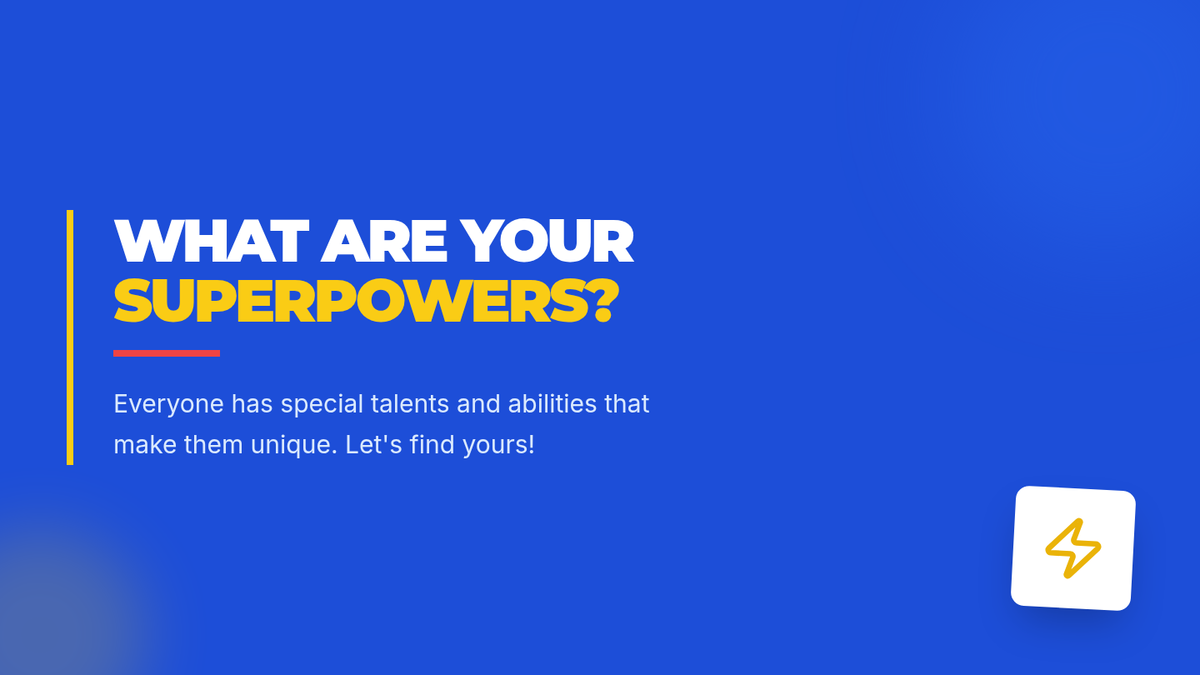 WHAT ARE YOUR SUPERPOWERS?

Everyone has special talents and abilities that make them unique. Let's find yours!